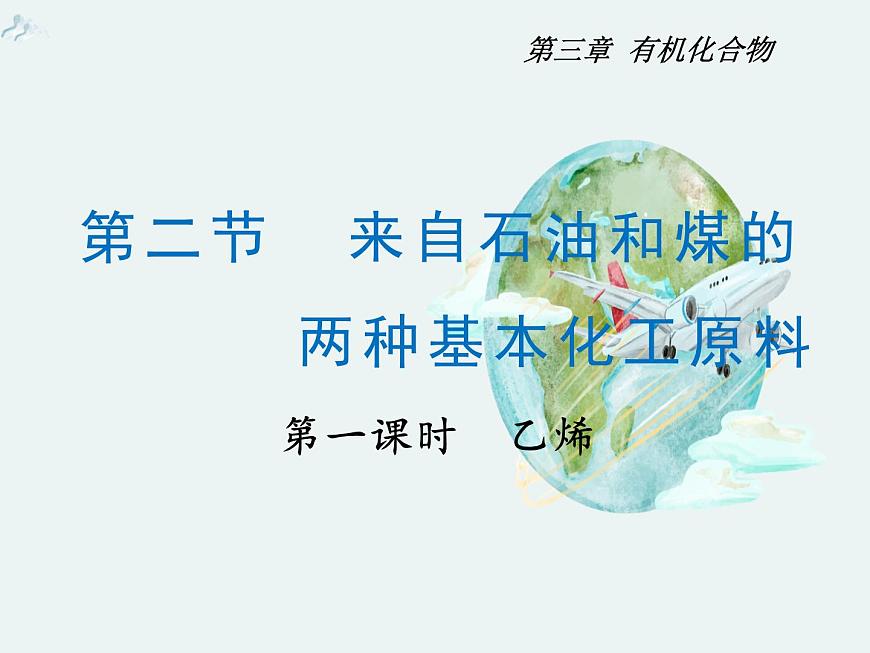 第三章 有机化合物

第二节 来自石油和煤的两种基本化工原料

第一课时 乙烯